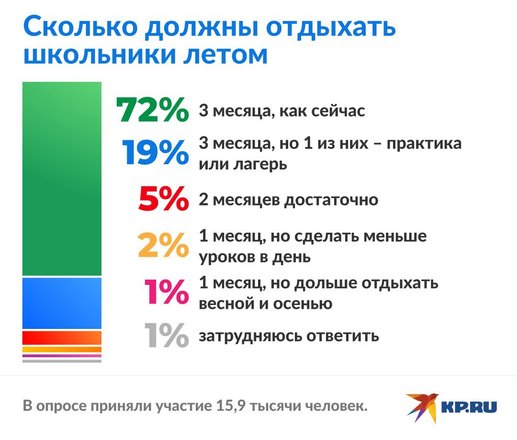 Сколько должны отдыхать школьники летом

72% 3 месяца, как сейчас

19% 3 месяца, но 1 из них – практика или лагерь

5% 2 месяцев достаточно

2% 1 месяц, но сделать меньше уроков в день

1% 1 месяц, но дольше отдыхать весной и осенью

1% затрудняюсь ответить

В опросе приняли участие 15,9 тысячи человек.

KP.RU